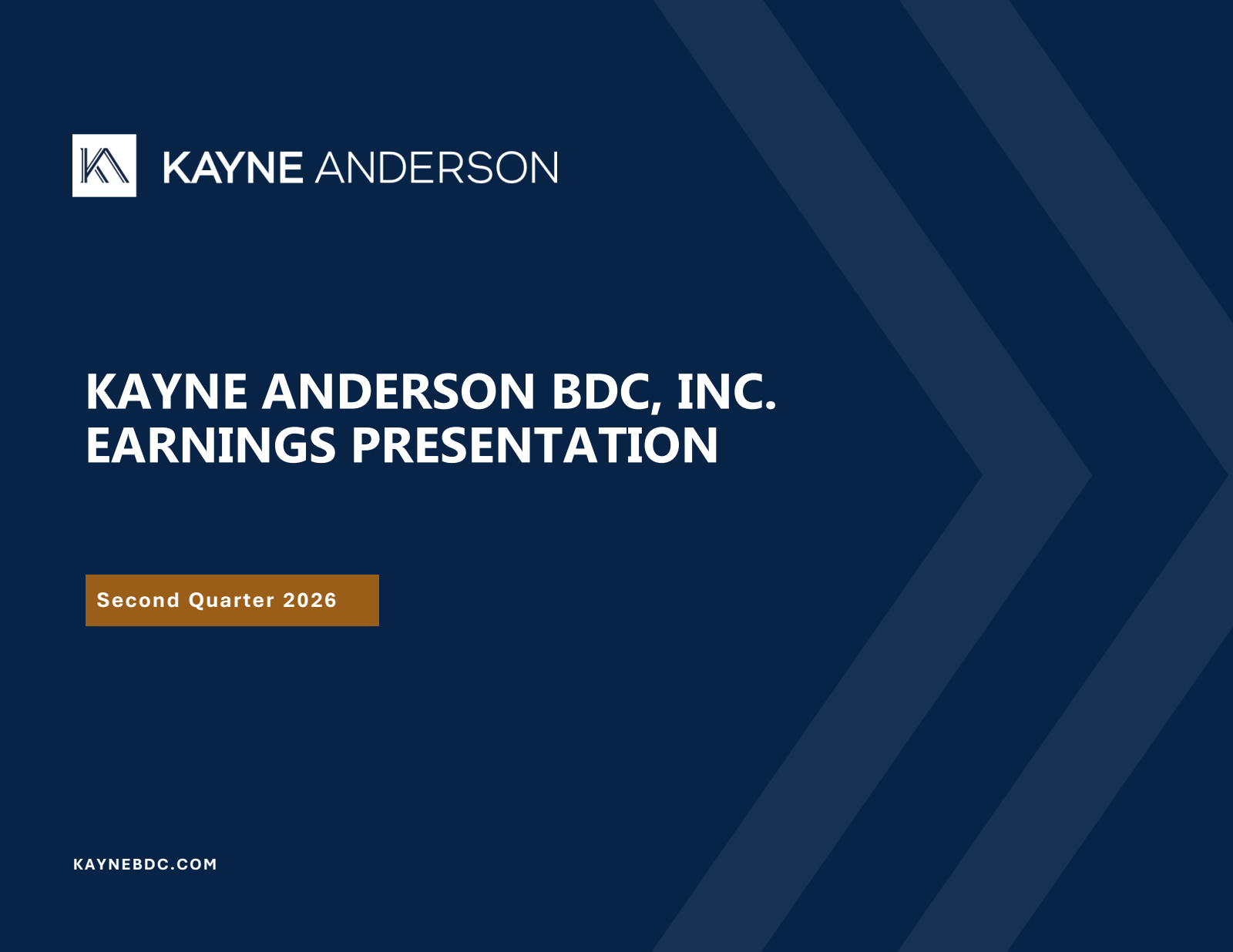 KAYNE ANDERSON

KAYNE ANDERSON BDC, INC.
EARNINGS PRESENTATION

Second Quarter 2026

KAYNEBDC.COM